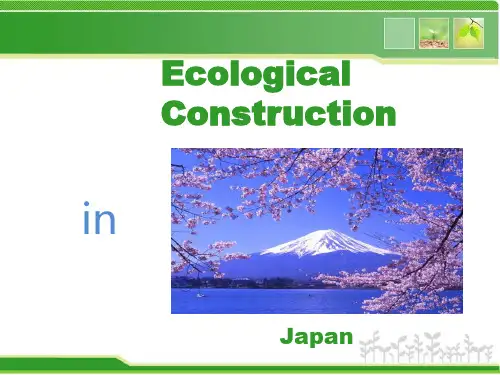 Ecological Construction

in

Japan